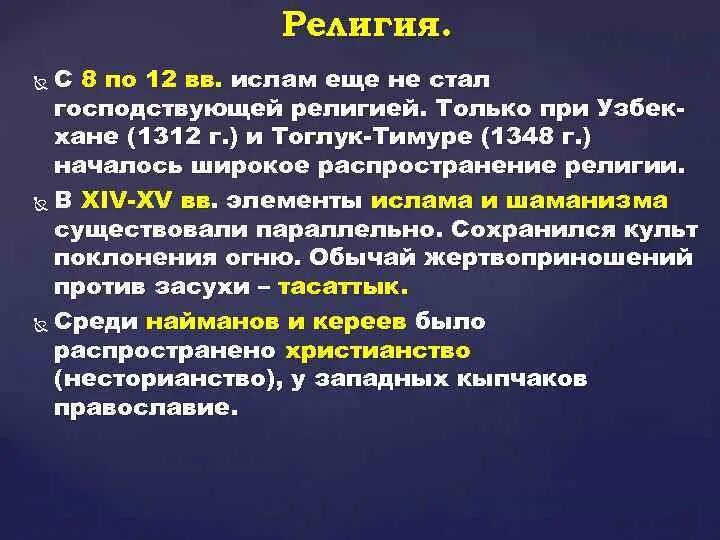 Религия.

С 8 по 12 вв. ислам еще не стал господствующей религией. Только при Узбек-хане (1312 г.) и Тоглук-Тимуре (1348 г.) началось широкое распространение религии.

В XIV-XV вв. элементы ислама и шаманизма существовали параллельно. Сохранился культ поклонения огню. Обычай жертвоприношений против засухи – тасаттык.

Среди найманов и кереев было распространено христианство (несторианство), у западных кыпчаков православие.